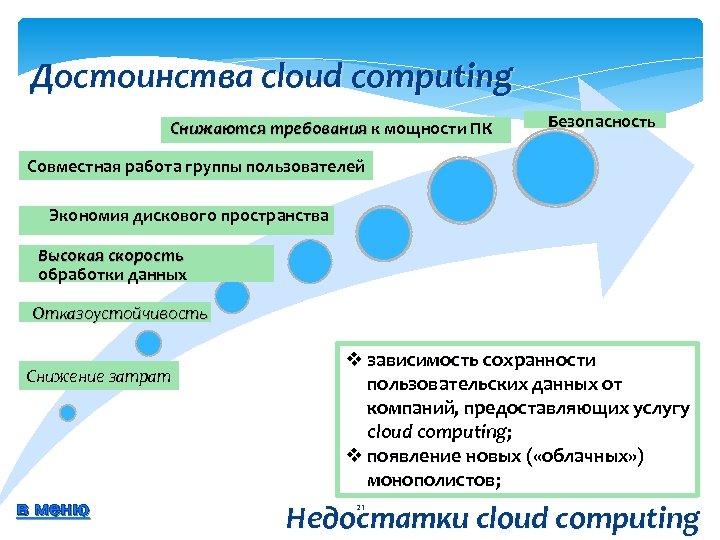 Достоинства cloud computing

Снижаются требования к мощности ПК

Безопасность

Совместная работа группы пользователей

Экономия дискового пространства

Высокая скорость обработки данных

Отказоустойчивость

Снижение затрат

❖ зависимость сохранности пользовательских данных от компаний, предоставляющих услугу cloud computing;
❖ появление новых («облачных») монополистов;

в меню

21

Недостатки cloud computing